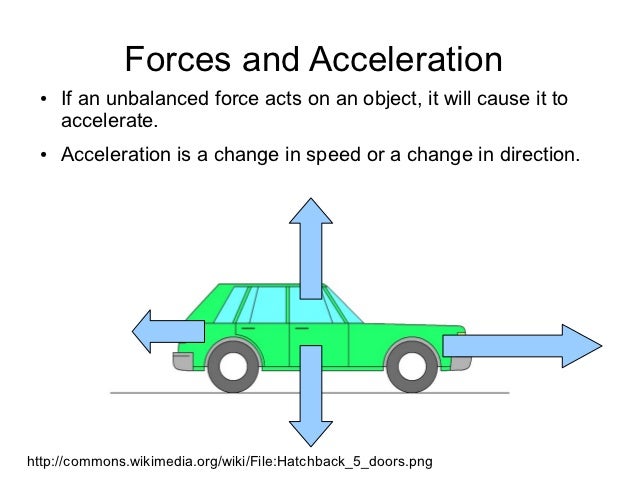 Forces and Acceleration

• If an unbalanced force acts on an object, it will cause it to accelerate.

• Acceleration is a change in speed or a change in direction.

http://commons.wikimedia.org/wiki/File:Hatchback_5_doors.png